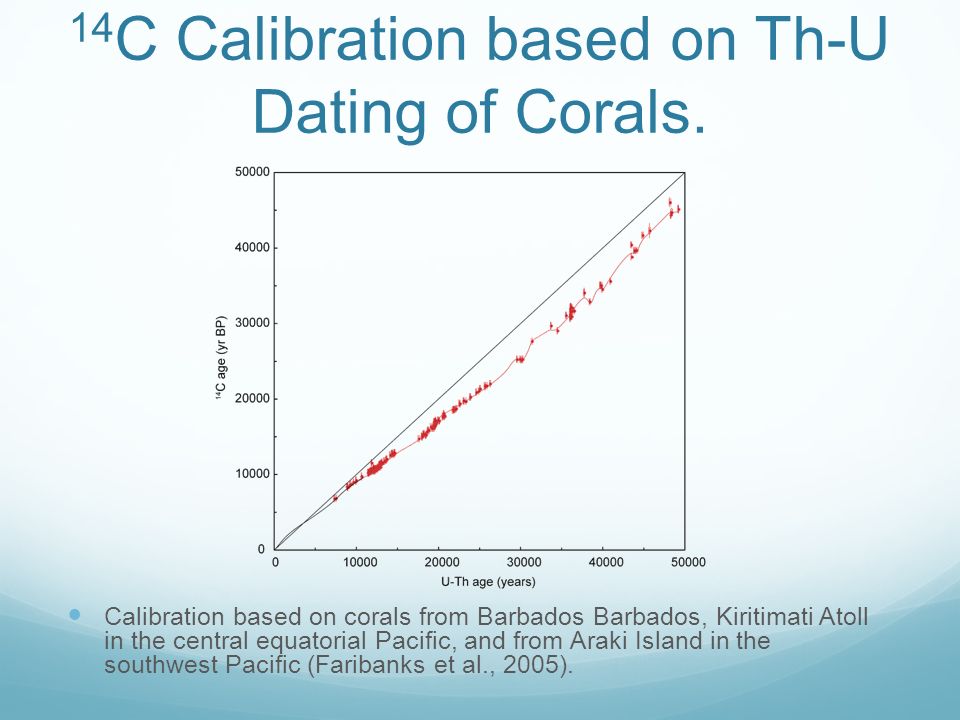 $^{14}$C Calibration based on Th-U Dating of Corals.

50000
40000
30000
20000
10000
0
$^{14}$C age (yr BP)
0 10000 20000 30000 40000 50000
U-Th age (years)

Calibration based on corals from Barbados Barbados, Kiritimati Atoll in the central equatorial Pacific, and from Araki Island in the southwest Pacific (Faribanks et al., 2005).